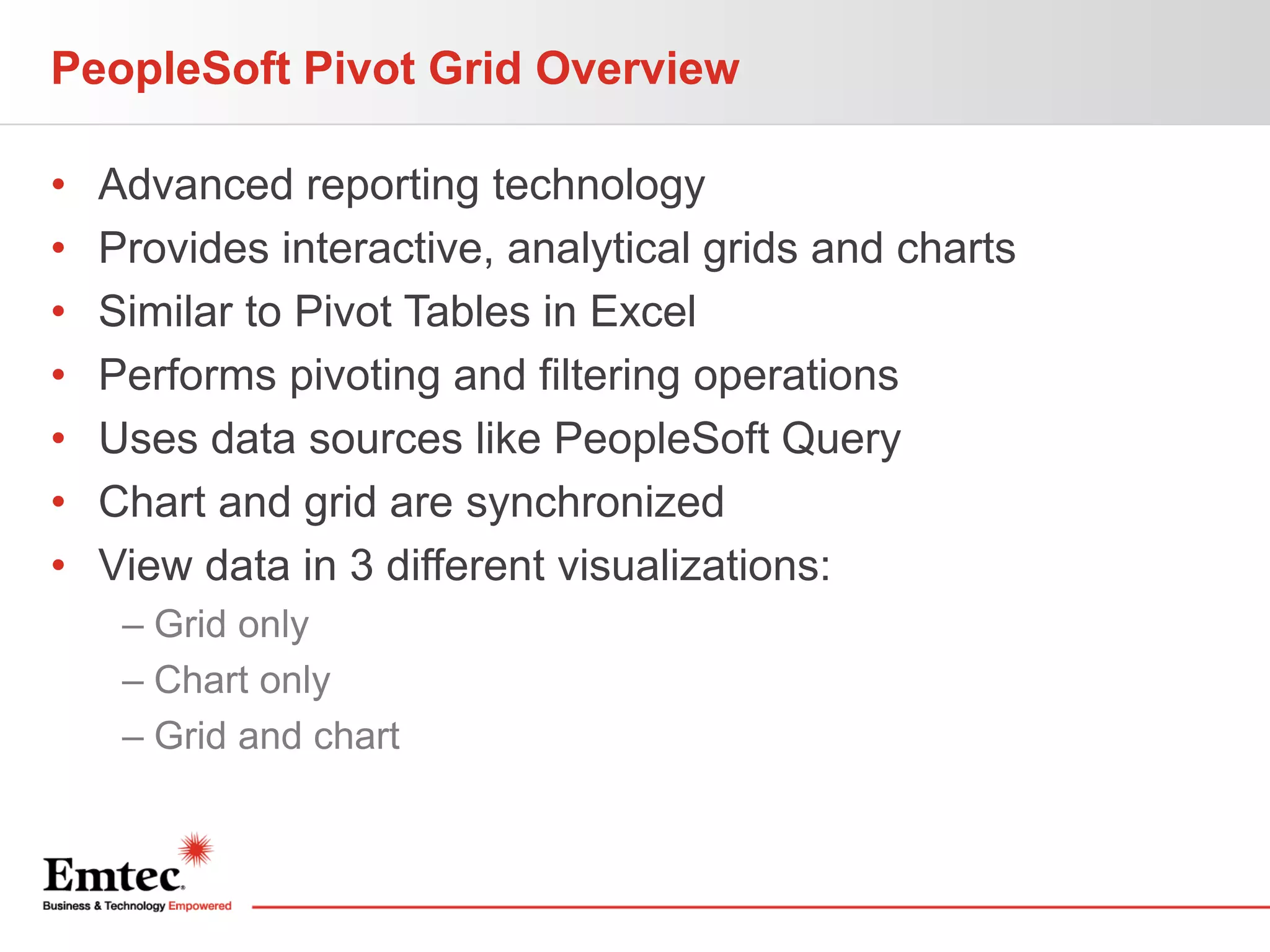 PeopleSoft Pivot Grid Overview

• Advanced reporting technology
• Provides interactive, analytical grids and charts
• Similar to Pivot Tables in Excel
• Performs pivoting and filtering operations
• Uses data sources like PeopleSoft Query
• Chart and grid are synchronized
• View data in 3 different visualizations:
– Grid only
– Chart only
– Grid and chart

Emtec
Business & Technology Empowered